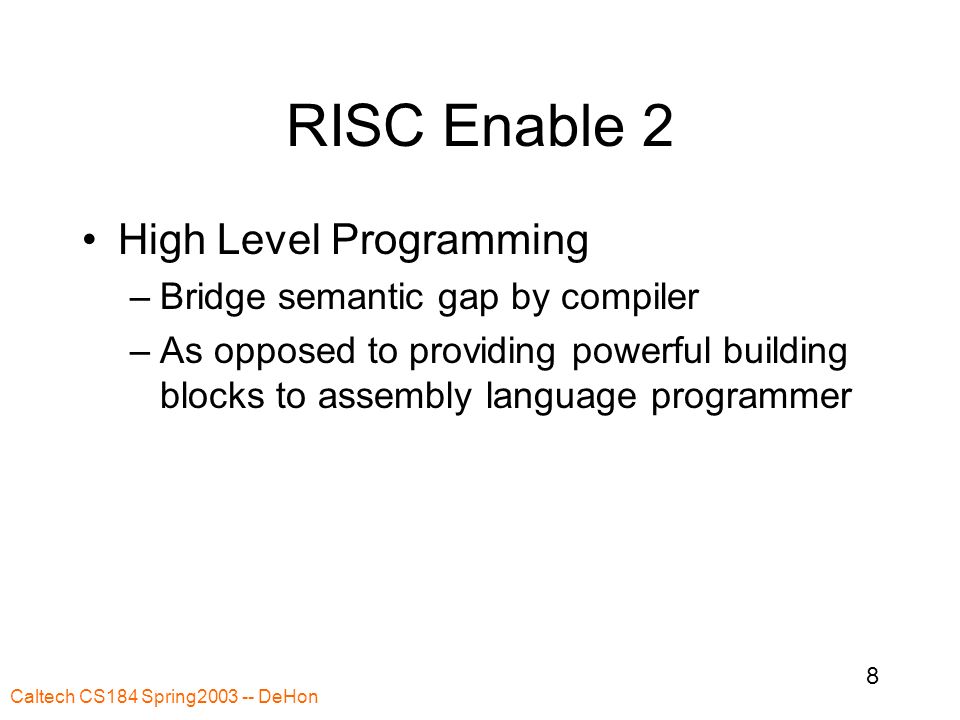 RISC Enable 2

• High Level Programming
– Bridge semantic gap by compiler
– As opposed to providing powerful building blocks to assembly language programmer

8

Caltech CS184 Spring2003 -- DeHon